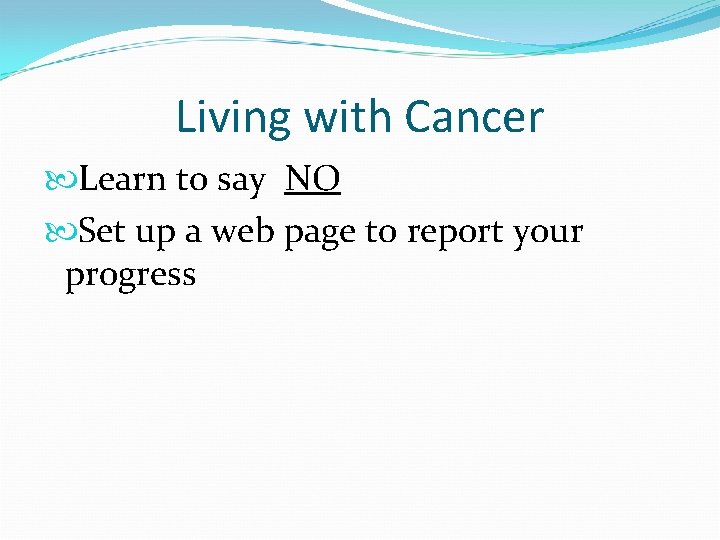 Living with Cancer

Learn to say NO

Set up a web page to report your progress